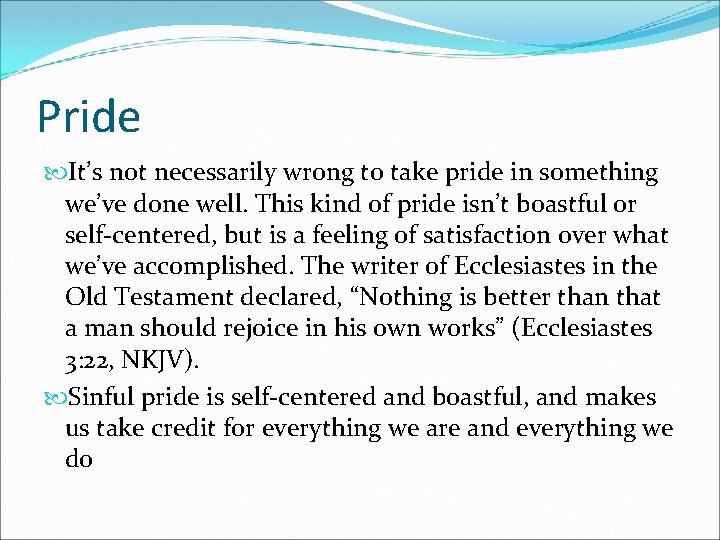 Pride

It’s not necessarily wrong to take pride in something we’ve done well. This kind of pride isn’t boastful or self-centered, but is a feeling of satisfaction over what we’ve accomplished. The writer of Ecclesiastes in the Old Testament declared, “Nothing is better than that a man should rejoice in his own works” (Ecclesiastes 3:22, NKJV).

Sinful pride is self-centered and boastful, and makes us take credit for everything we are and everything we do